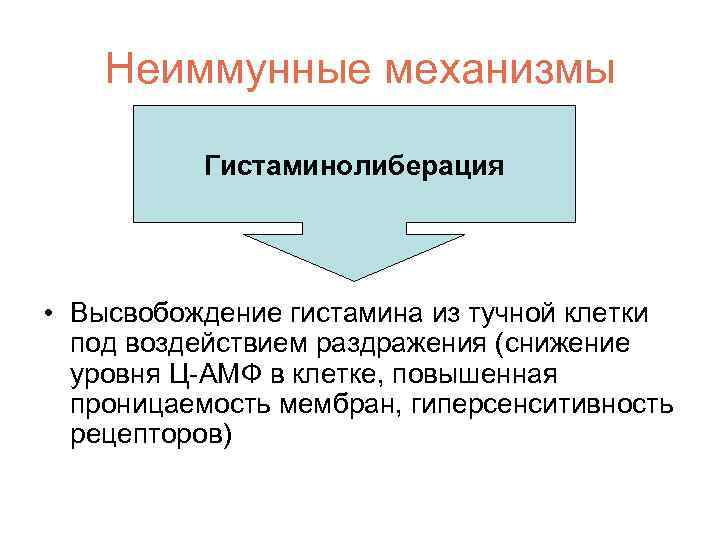 Неиммунные механизмы

Гистаминолиберация

• Высвобождение гистамина из тучной клетки под воздействием раздражения (снижение уровня Ц-АМФ в клетке, повышенная проницаемость мембран, гиперсенситивность рецепторов)